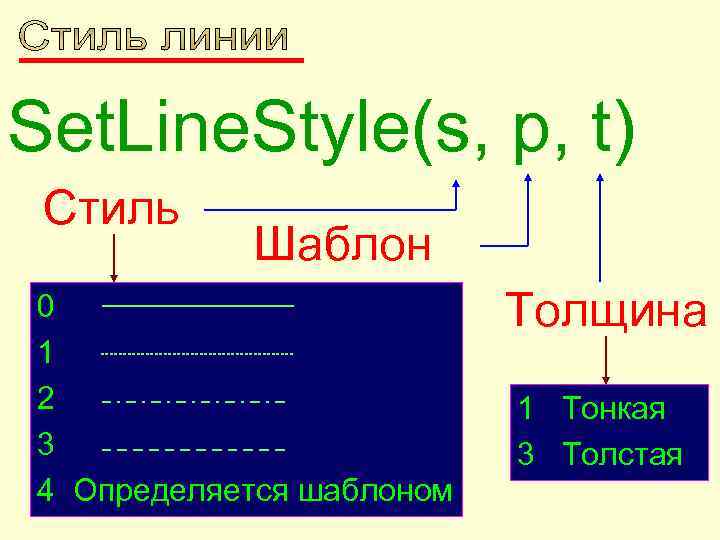 Стиль линии

SetLineStyle(s, p, t)

Стиль

Шаблон

Толщина

0
1
2
3
4 Определяется шаблоном

1 Тонкая
3 Толстая